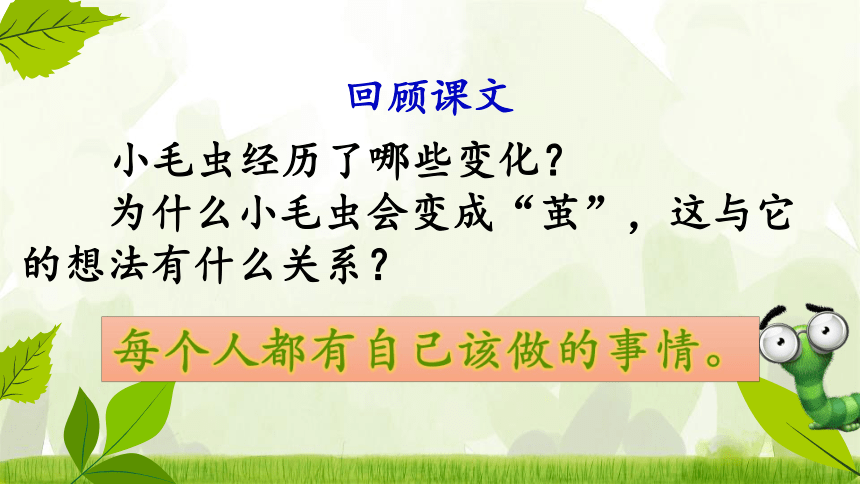 回顾课文

小毛虫经历了哪些变化？

为什么小毛虫会变成“茧”，这与它的想法有什么关系？

每个人都有自己该做的事情。